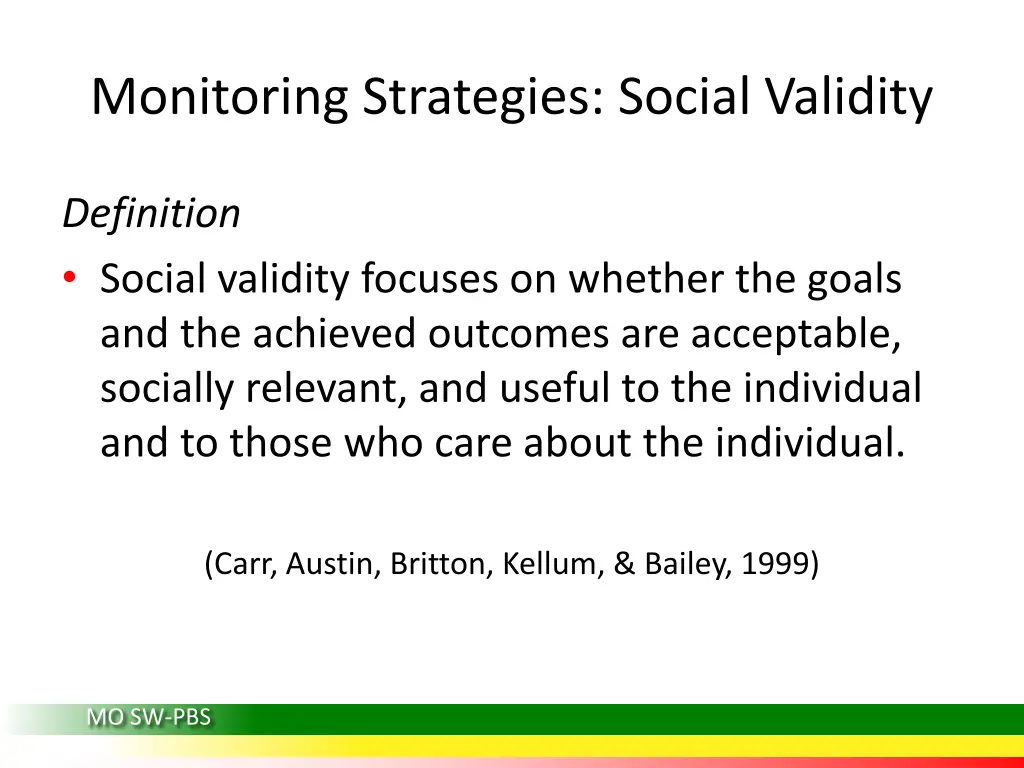 Monitoring Strategies: Social Validity

Definition

• Social validity focuses on whether the goals and the achieved outcomes are acceptable, socially relevant, and useful to the individual and to those who care about the individual.

(Carr, Austin, Britton, Kellum, & Bailey, 1999)

MO SW-PBS